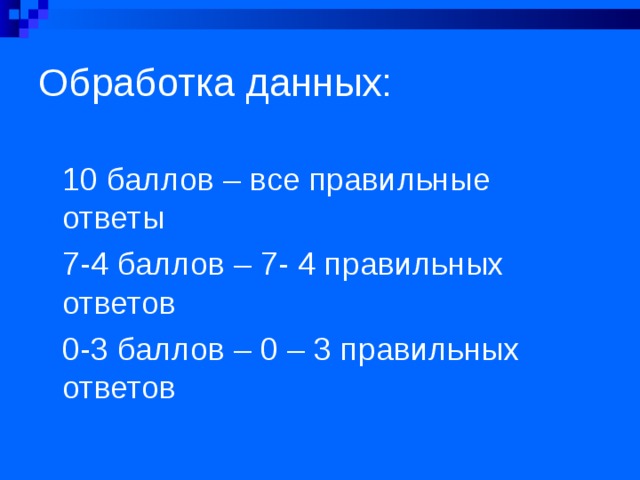 Обработка данных:

10 баллов – все правильные ответы

7-4 баллов – 7- 4 правильных ответов

0-3 баллов – 0 – 3 правильных ответов